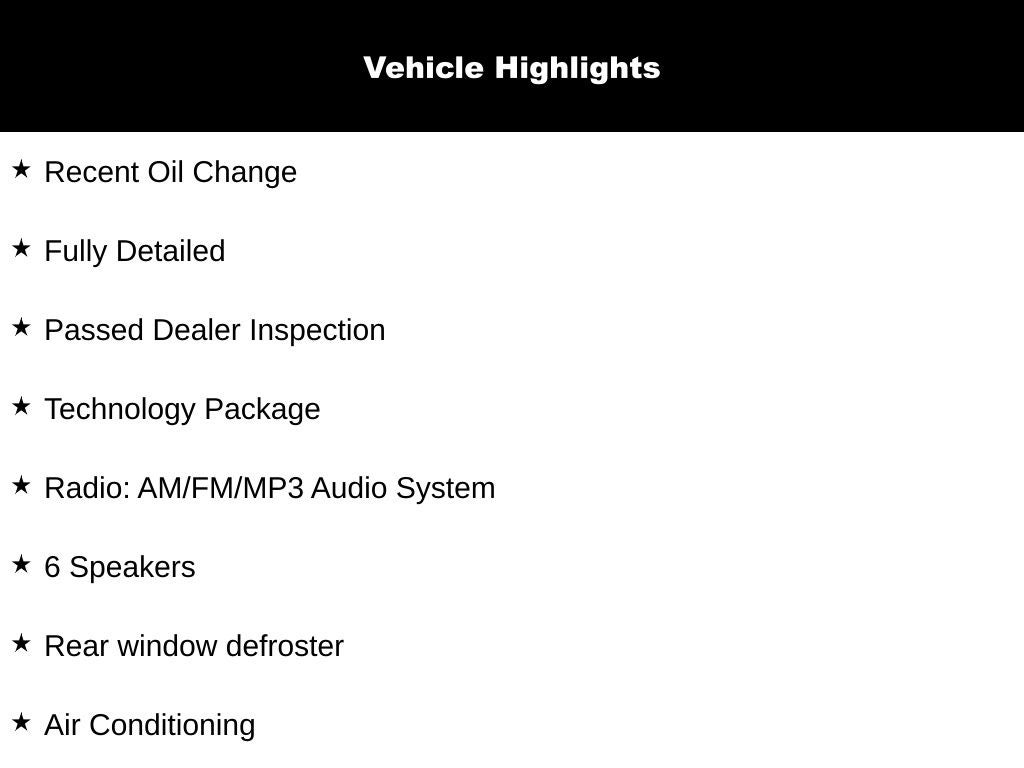 Vehicle Highlights

★ Recent Oil Change

★ Fully Detailed

★ Passed Dealer Inspection

★ Technology Package

★ Radio: AM/FM/MP3 Audio System

★ 6 Speakers

★ Rear window defroster

★ Air Conditioning